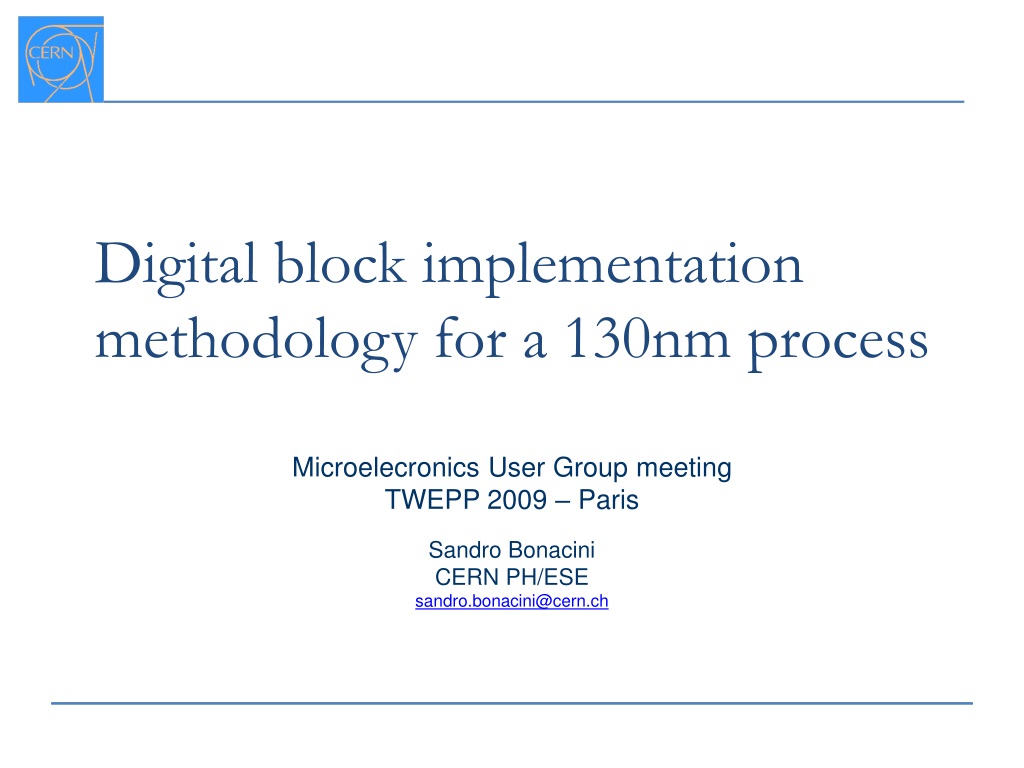 CERN

Digital block implementation methodology for a 130nm process

Microelecronics User Group meeting
TWEPP 2009 – Paris

Sandro Bonacini
CERN PH/ESE
sandro.bonacini@cern.ch